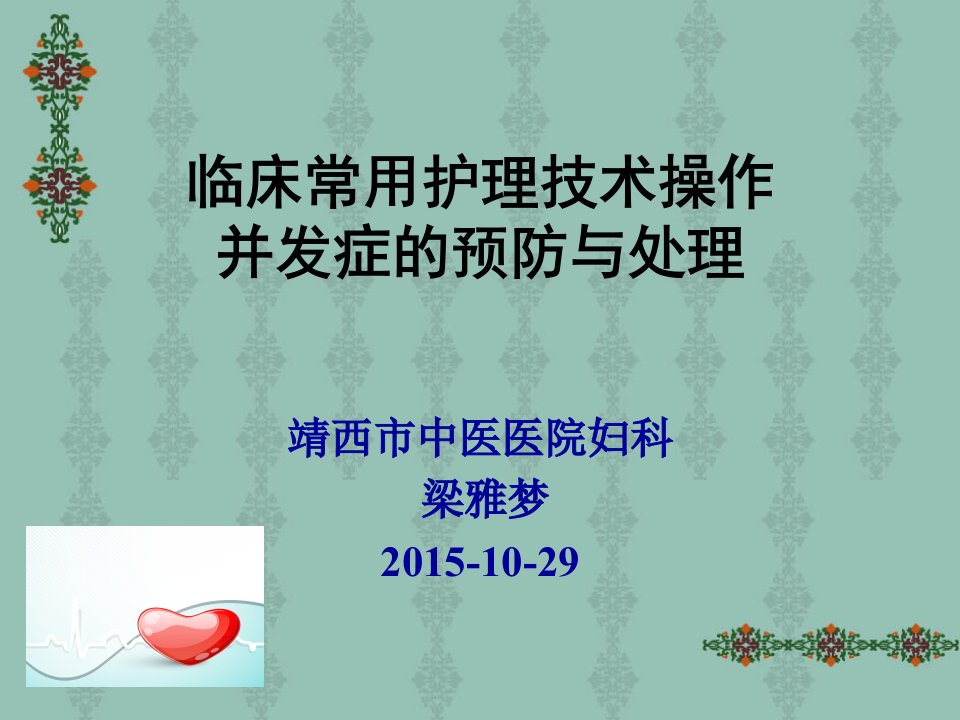 临床常用护理技术操作并发症的预防与处理

靖西市中医医院妇科
梁雅梦
2015-10-29